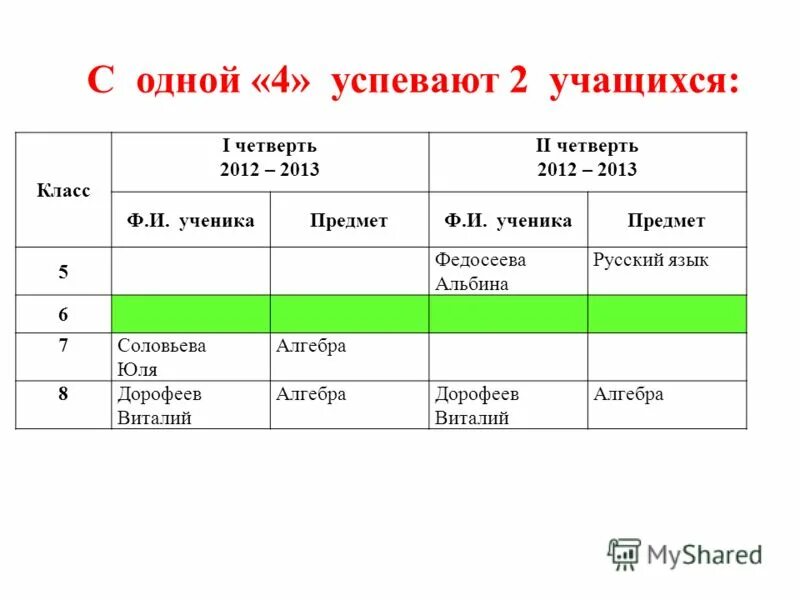 С одной «4» успевают 2 учащихся:

| Класс | I четверть 2012 – 2013 | | II четверть 2012 – 2013 | |
|---|---|---|---|---|
| | Ф.И. ученика | Предмет | Ф.И. ученика | Предмет |
| 5 | | | Федосеева Альбина | Русский язык |
| 6 | | | | |
| 7 | Соловьева Юля | Алгебра | | |
| 8 | Дорофеев Виталий | Алгебра | Дорофеев Виталий | Алгебра |

MyShared